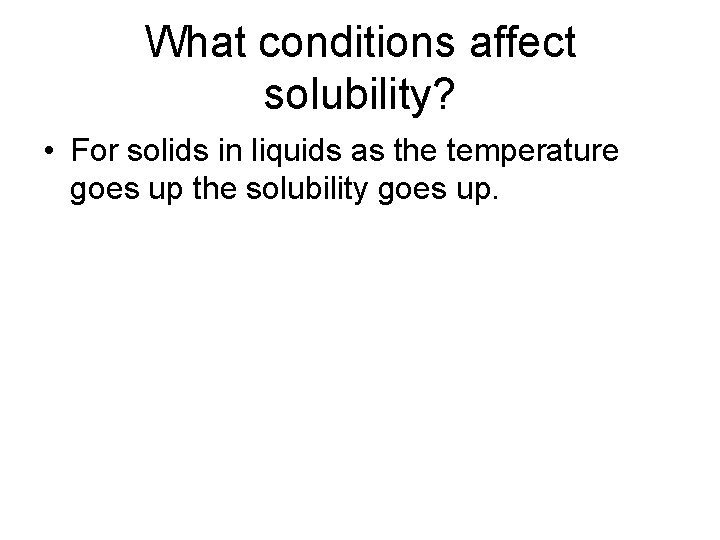 What conditions affect solubility?

• For solids in liquids as the temperature goes up the solubility goes up.